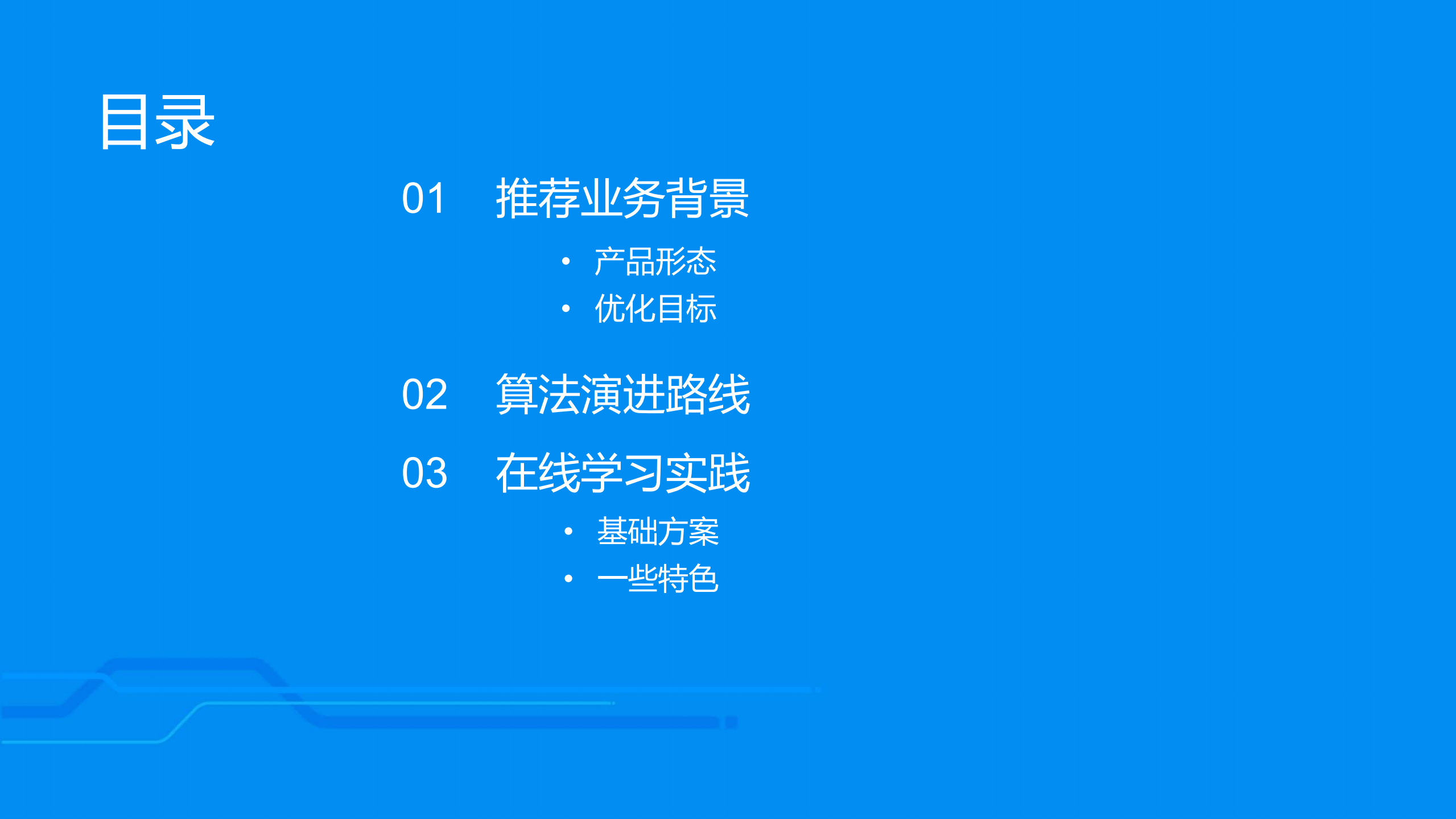 目录

01 推荐业务背景

• 产品形态
• 优化目标

02 算法演进路线

03 在线学习实践

• 基础方案
• 一些特色